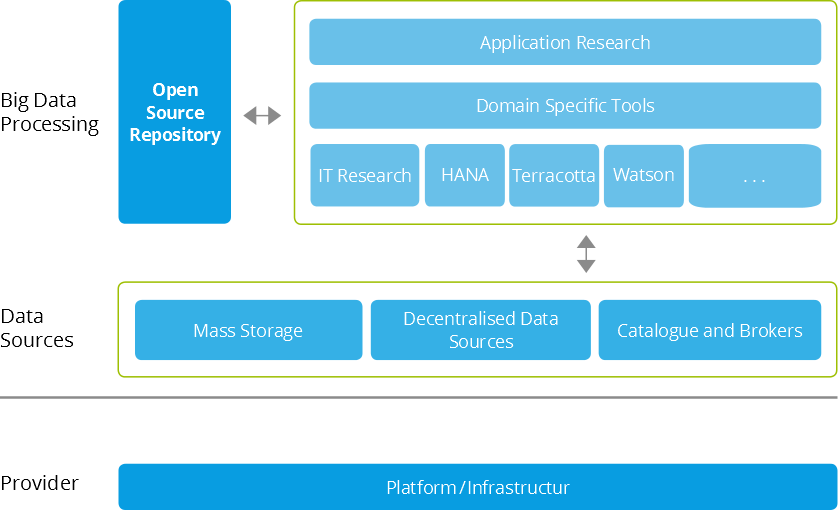 Big Data Processing

Open Source Repository

Application Research

Domain Specific Tools

IT Research

HANA

Terracotta

Watson

. . .

Data Sources

Mass Storage

Decentralised Data Sources

Catalogue and Brokers

Provider

Platform / Infrastructur